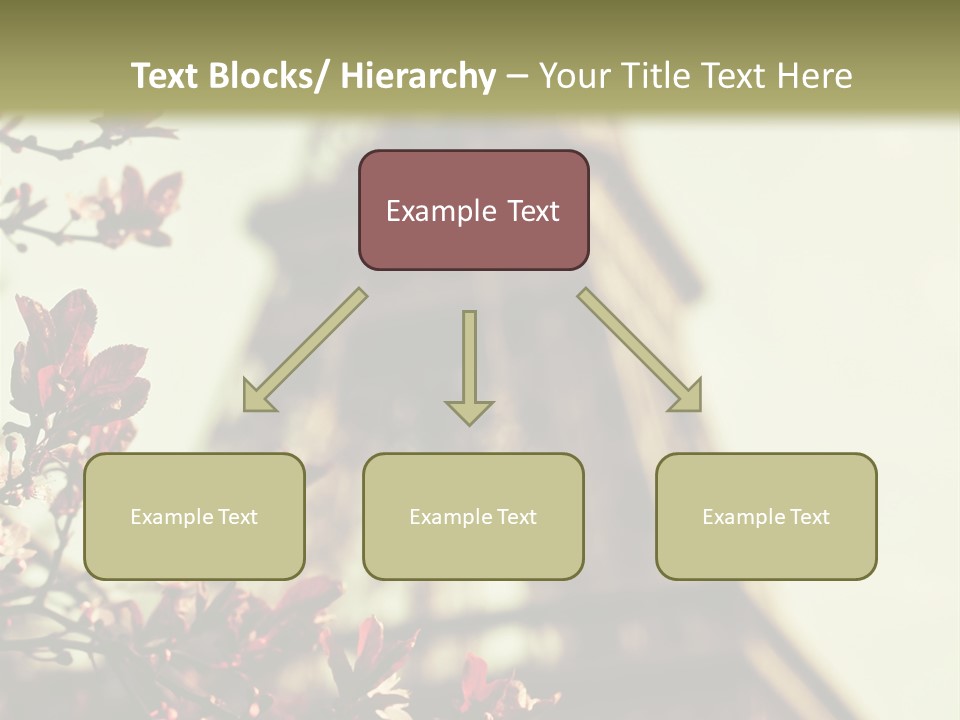 Text Blocks/ Hierarchy – Your Title Text Here

Example Text

Example Text

Example Text

Example Text